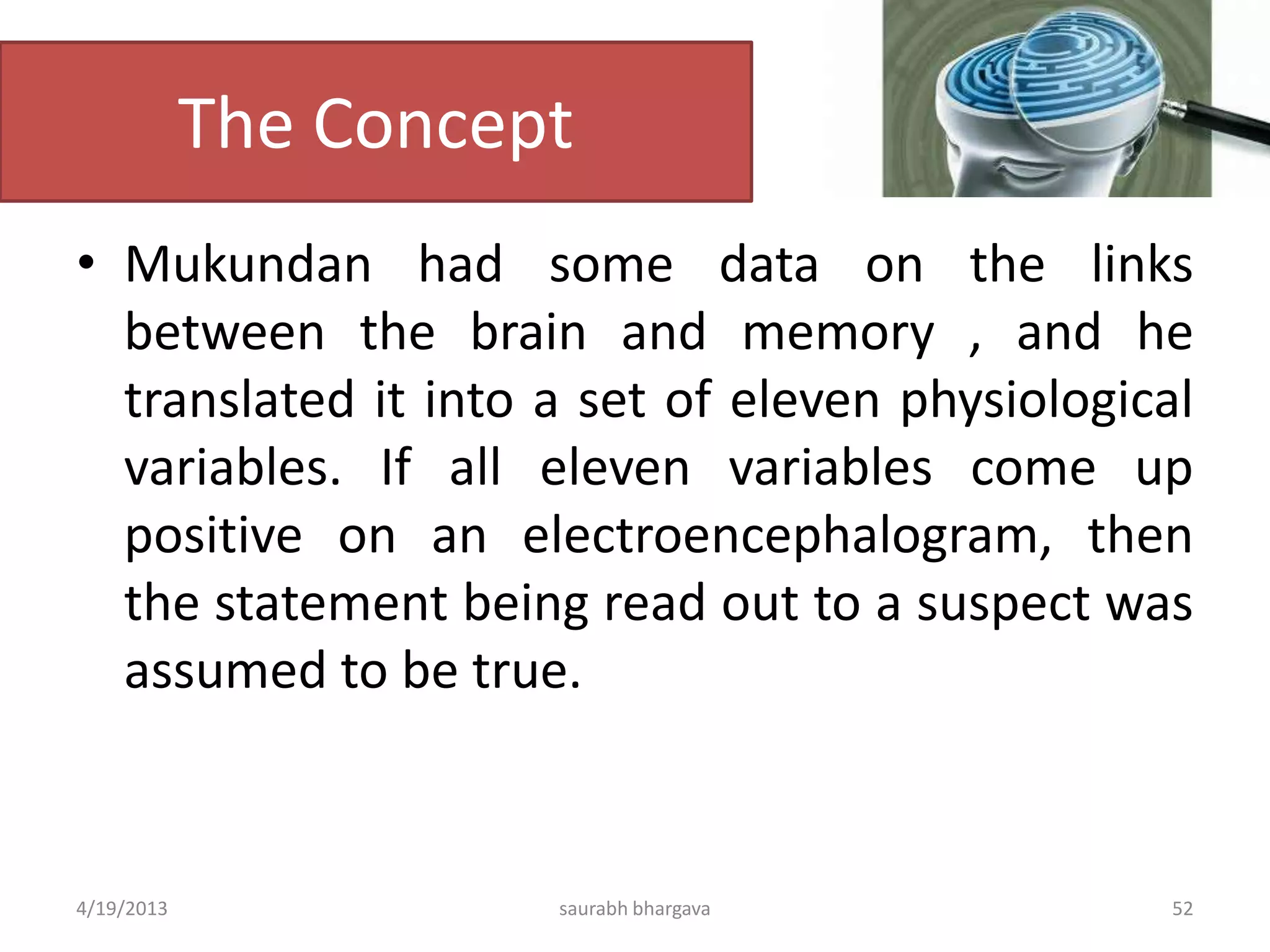 The Concept

• Mukundan had some data on the links between the brain and memory , and he translated it into a set of eleven physiological variables. If all eleven variables come up positive on an electroencephalogram, then the statement being read out to a suspect was assumed to be true.

4/19/2013

saurabh bhargava

52